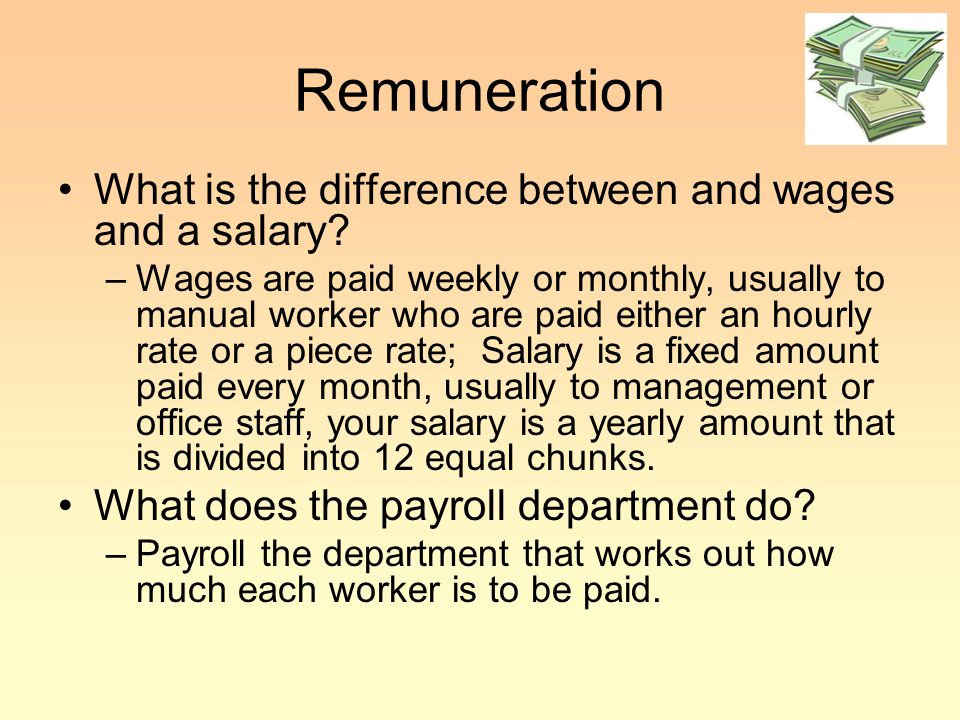 Remuneration

• What is the difference between and wages and a salary?

– Wages are paid weekly or monthly, usually to manual worker who are paid either an hourly rate or a piece rate;  Salary is a fixed amount paid every month, usually to management or office staff, your salary is a yearly amount that is divided into 12 equal chunks.

• What does the payroll department do?

– Payroll the department that works out how much each worker is to be paid.